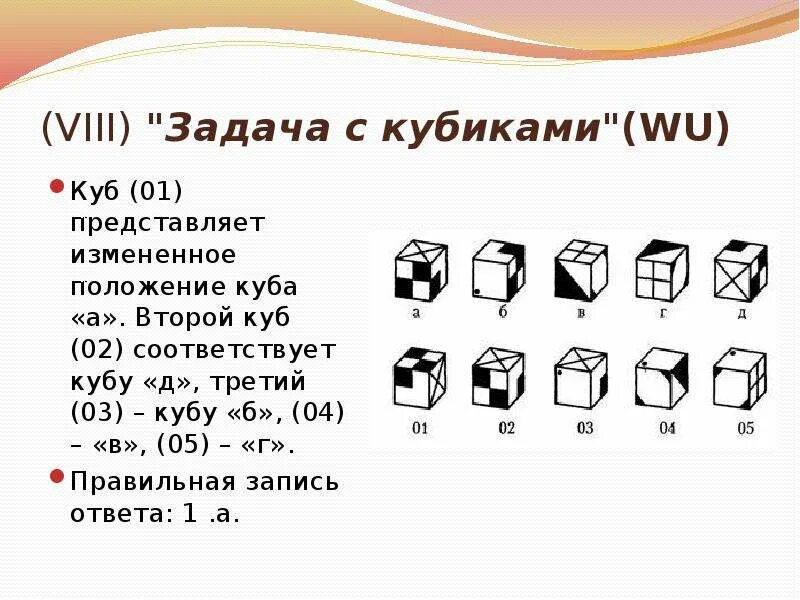 (VIII) "Задача с кубиками"(WU)

Куб (01) представляет измененное положение куба «а». Второй куб (02) соответствует кубу «д», третий (03) – кубу «б», (04) – «в», (05) – «г».

Правильная запись ответа: 1 .а.

а б в г д

01 02 03 04 05